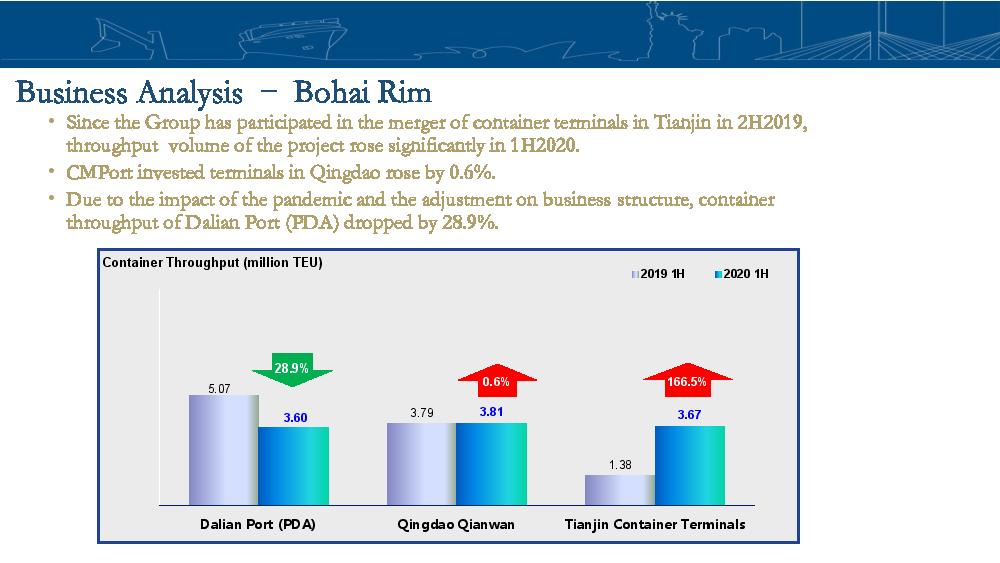 Business Analysis － Bohai Rim

• Since the Group has participated in the merger of container terminals in Tianjin in 2H2019, throughput volume of the project rose significantly in 1H2020.
• CMPort invested terminals in Qingdao rose by 0.6%.
• Due to the impact of the pandemic and the adjustment on business structure, container throughput of Dalian Port (PDA) dropped by 28.9%.

Container Throughput (million TEU)

2019 1H
2020 1H

28.9%
5.07
3.60
0.6%
3.79
3.81
166.5%
1.38
3.67

Dalian Port (PDA)
Qingdao Qianwan
Tianjin Container Terminals